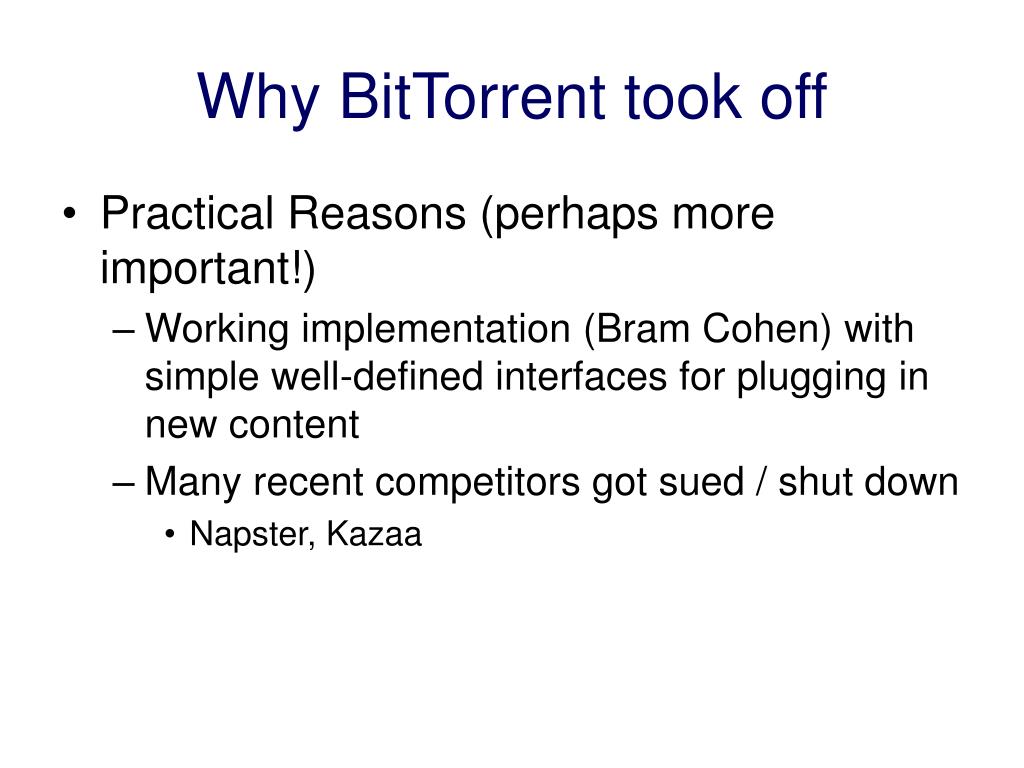 Why BitTorrent took off

• Practical Reasons (perhaps more important!)
– Working implementation (Bram Cohen) with simple well-defined interfaces for plugging in new content
– Many recent competitors got sued / shut down
• Napster, Kazaa